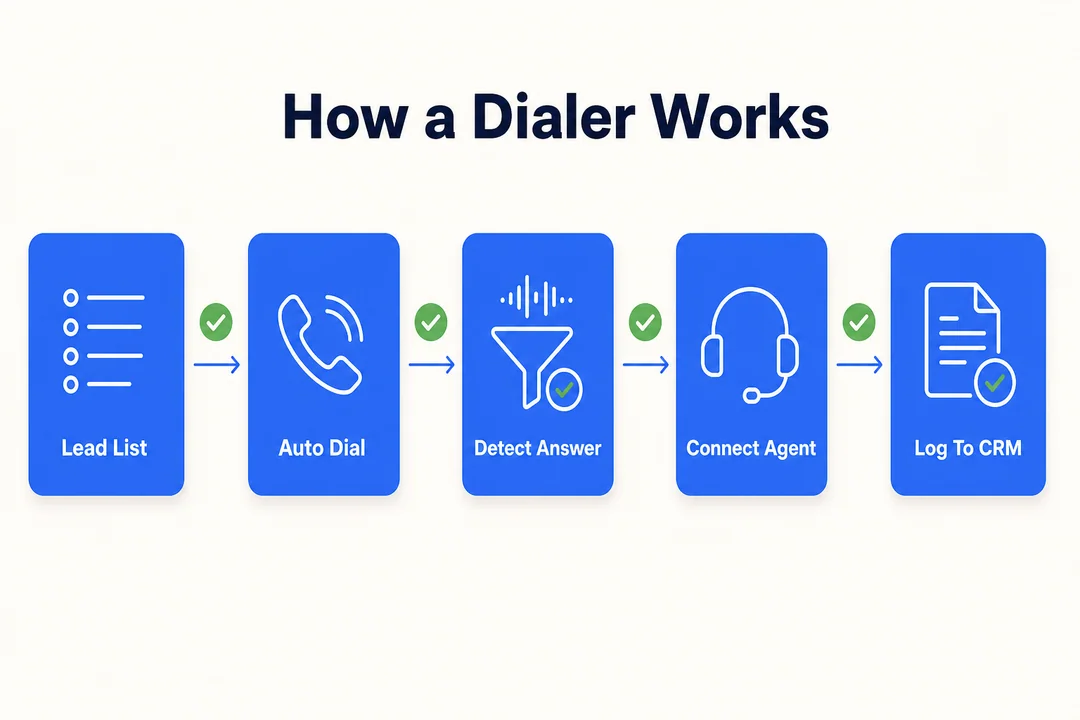 How a Dialer Works

Lead List

Auto Dial

Detect Answer

Connect Agent

Log To CRM